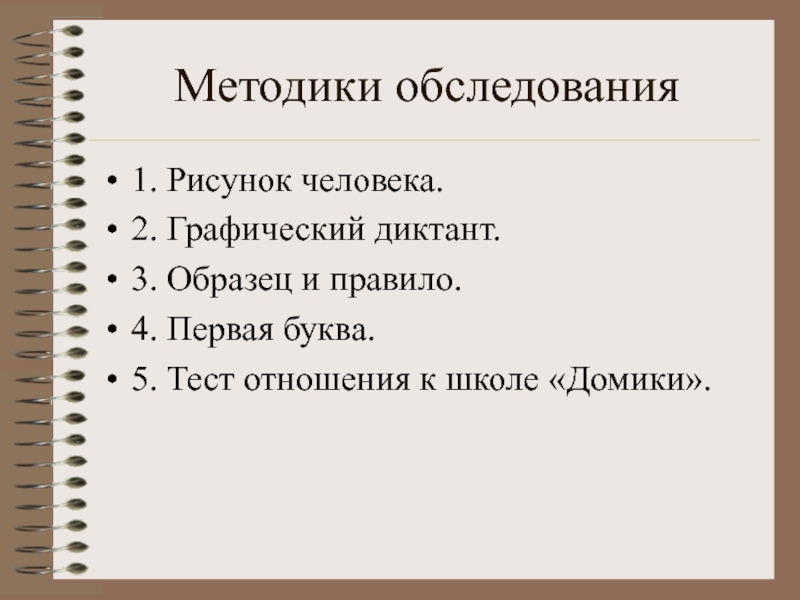 Методики обследования

• 1. Рисунок человека.
• 2. Графический диктант.
• 3. Образец и правило.
• 4. Первая буква.
• 5. Тест отношения к школе «Домики».